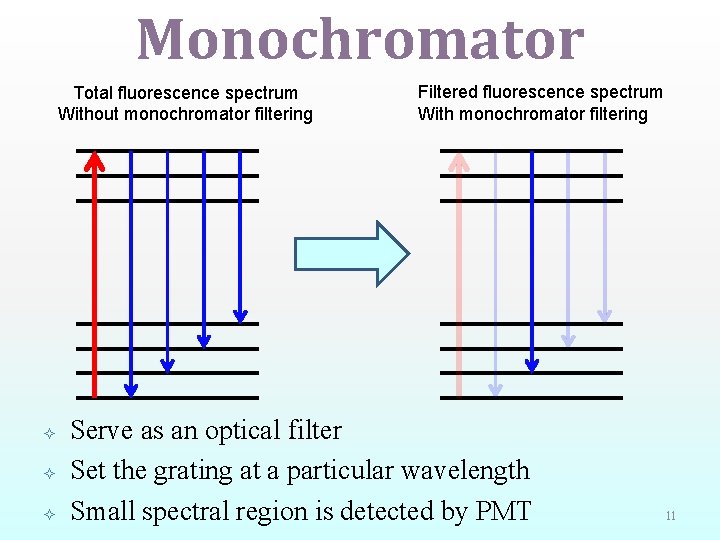 Monochromator

Total fluorescence spectrum
Without monochromator filtering

Filtered fluorescence spectrum
With monochromator filtering

✧ Serve as an optical filter
✧ Set the grating at a particular wavelength
✧ Small spectral region is detected by PMT

11